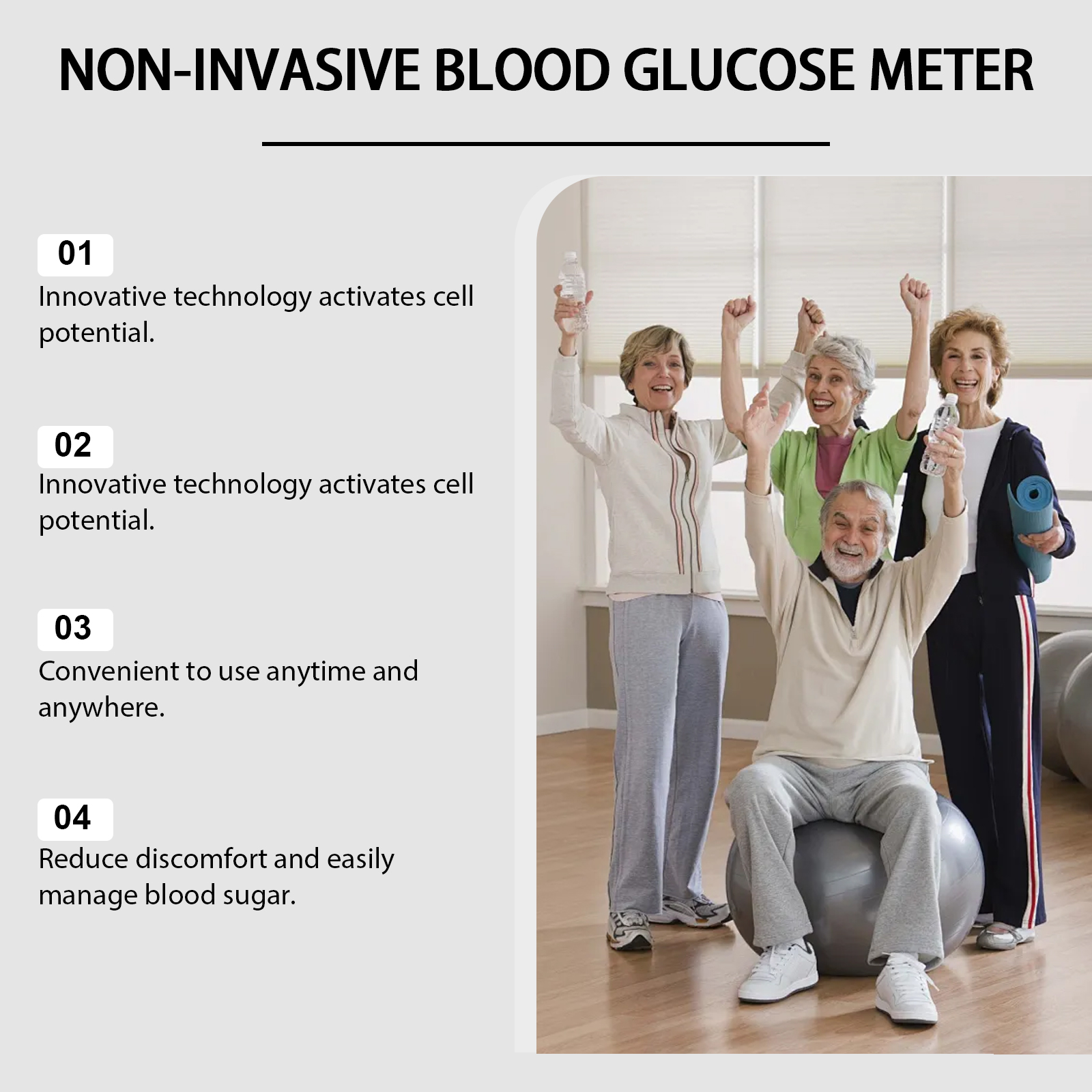 NON-INVASIVE BLOOD GLUCOSE METER

01

Innovative technology activates cell potential.

02

Innovative technology activates cell potential.

03

Convenient to use anytime and anywhere.

04

Reduce discomfort and easily manage blood sugar.